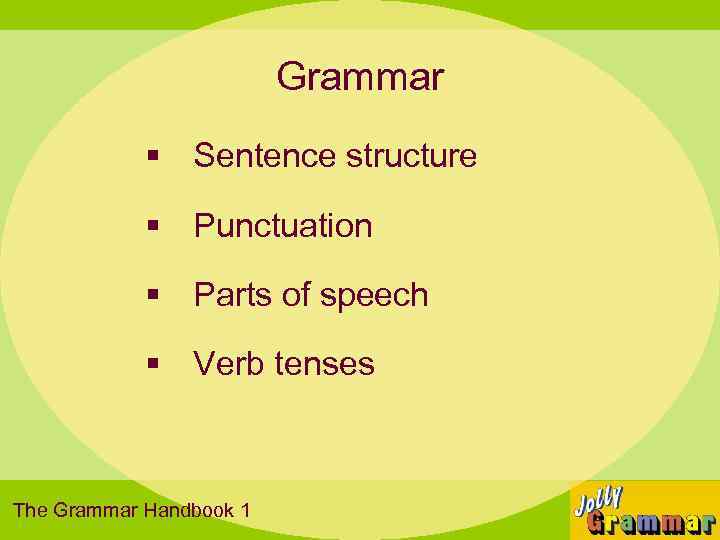 Grammar

▪ Sentence structure

▪ Punctuation

▪ Parts of speech

▪ Verb tenses

The Grammar Handbook 1

Jolly Grammar